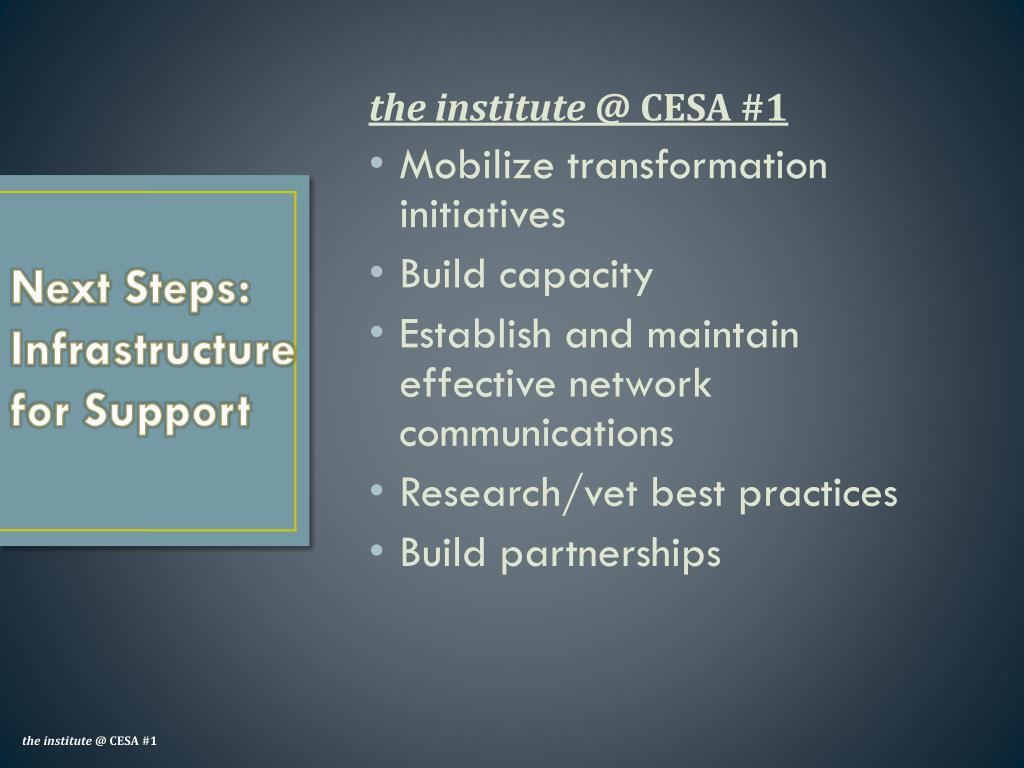 Next Steps: Infrastructure for Support

the institute @ CESA #1

• Mobilize transformation initiatives
• Build capacity
• Establish and maintain effective network communications
• Research/vet best practices
• Build partnerships

the institute @ CESA #1